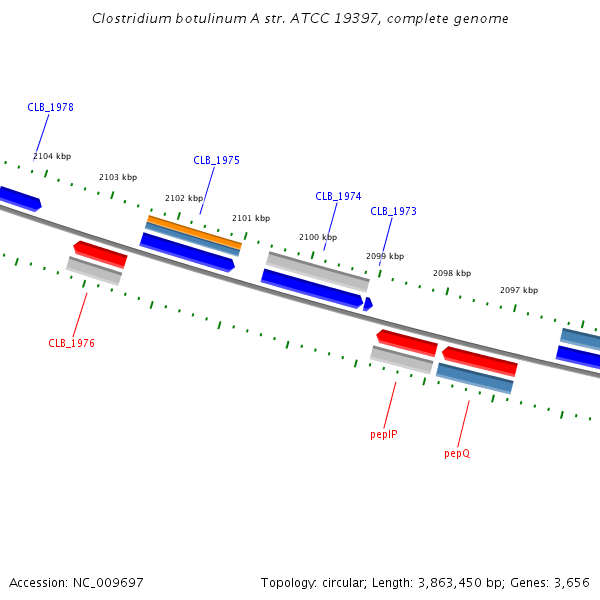 Clostridium botulinum A str. ATCC 19397, complete genome

CLB_1978

2104 kbp

2103 kbp

CLB_1975

2102 kbp

2101 kbp

CLB_1974

CLB_1973

2100 kbp

2099 kbp

2098 kbp

2097 kbp

CLB_1976

pepIP

pepQ

Accession: NC_009697

Topology: circular; Length: 3,863,450 bp; Genes: 3,656